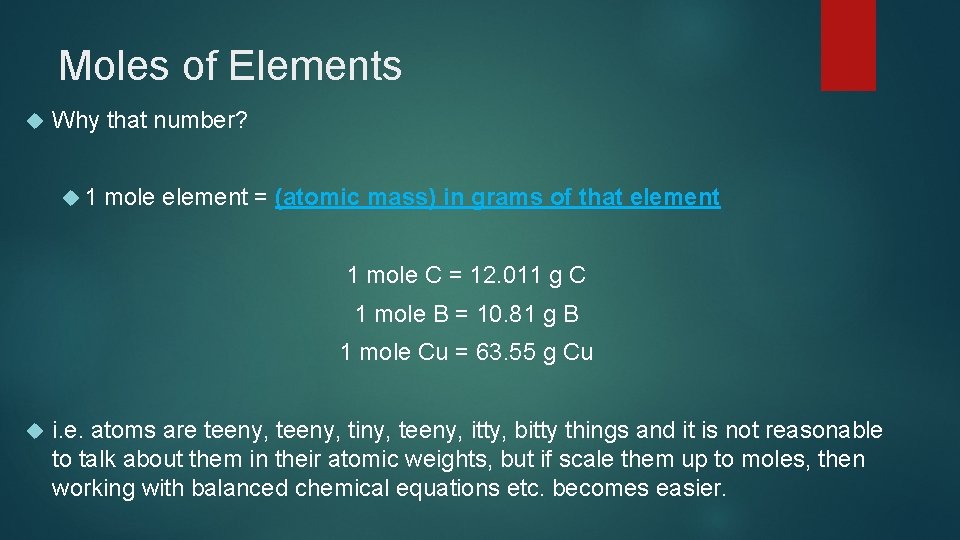 Moles of Elements

Why that number?

1 mole element = (atomic mass) in grams of that element

1 mole C = 12.011 g C

1 mole B = 10.81 g B

1 mole Cu = 63.55 g Cu

i.e. atoms are teeny, teeny, tiny, teeny, itty, bitty things and it is not reasonable to talk about them in their atomic weights, but if scale them up to moles, then working with balanced chemical equations etc. becomes easier.